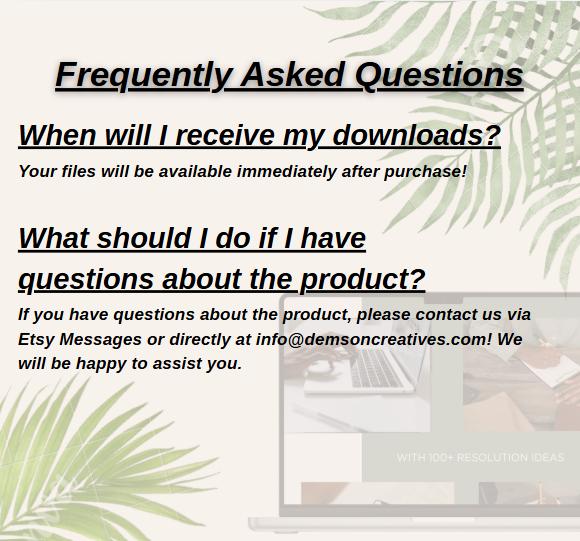 Frequently Asked Questions

When will I receive my downloads?

Your files will be available immediately after purchase!

What should I do if I have questions about the product?

If you have questions about the product, please contact us via Etsy Messages or directly at info@demsoncreatives.com! We will be happy to assist you.

WITH 100+ RESOLUTION IDEAS